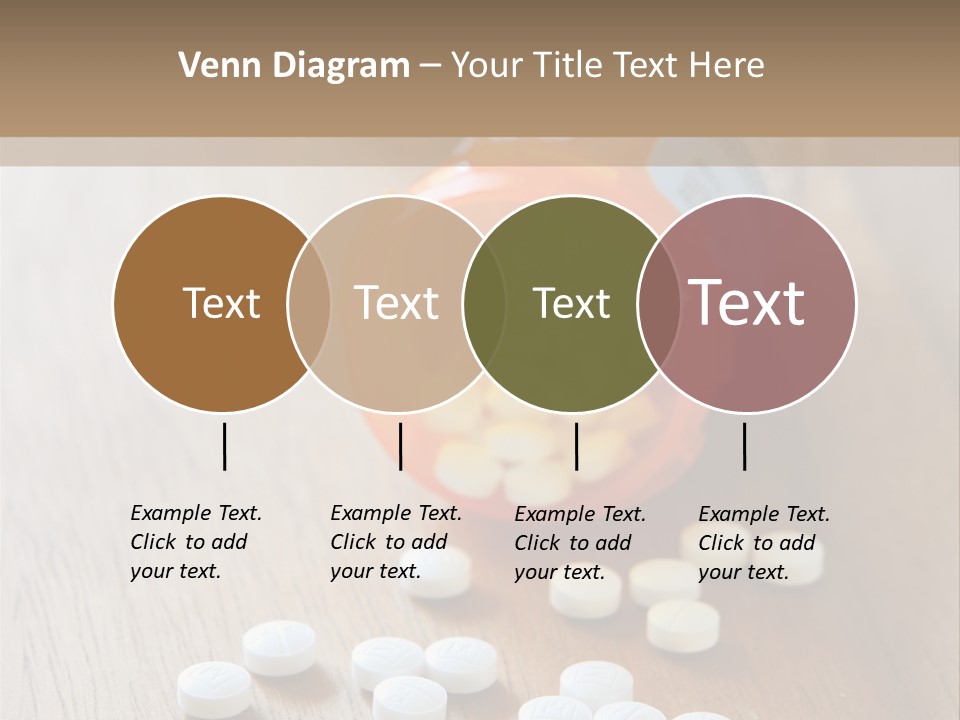 Venn Diagram – Your Title Text Here

Text

Text

Text

Text

Example Text. Click to add your text.

Example Text. Click to add your text.

Example Text. Click to add your text.

Example Text. Click to add your text.